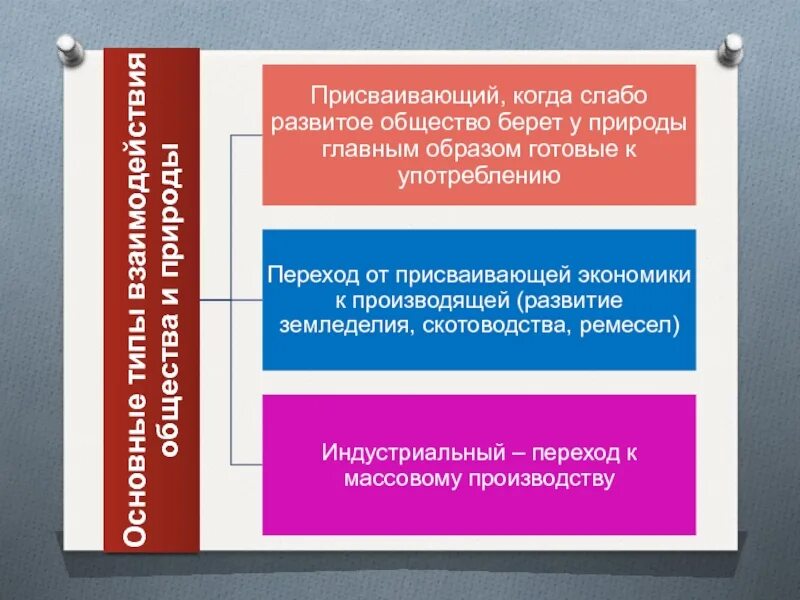 Основные типы взаимодействия общества и природы

Присваивающий, когда слабо развитое общество берет у природы главным образом готовые к употреблению

Переход от присваивающей экономики к производящей (развитие земледелия, скотоводства, ремесел)

Индустриальный – переход к массовому производству